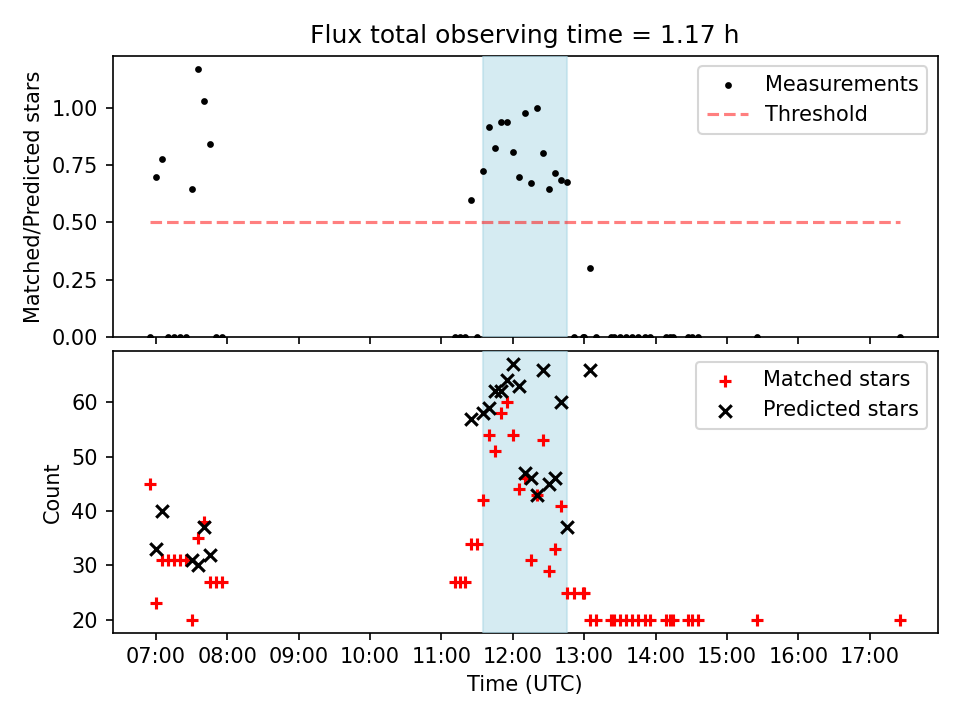 Flux total observing time = 1.17 h

Matched/Predicted stars

1.00
0.75
0.50
0.25
0.00

Measurements
Threshold

Count

60
50
40
30
20

Matched stars
Predicted stars

07:00 08:00 09:00 10:00 11:00 12:00 13:00 14:00 15:00 16:00 17:00

Time (UTC)